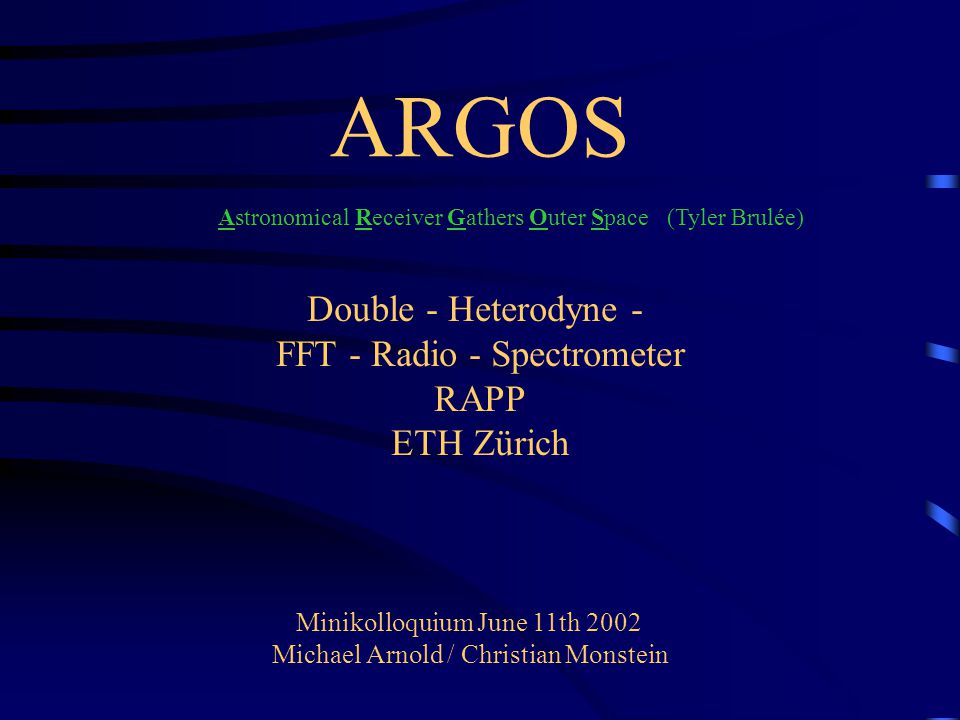 ARGOS

Astronomical Receiver Gathers Outer Space (Tyler Brulée)

Double - Heterodyne -
FFT - Radio - Spectrometer
RAPP
ETH Zürich

Minikolloquium June 11th 2002
Michael Arnold / Christian Monstein